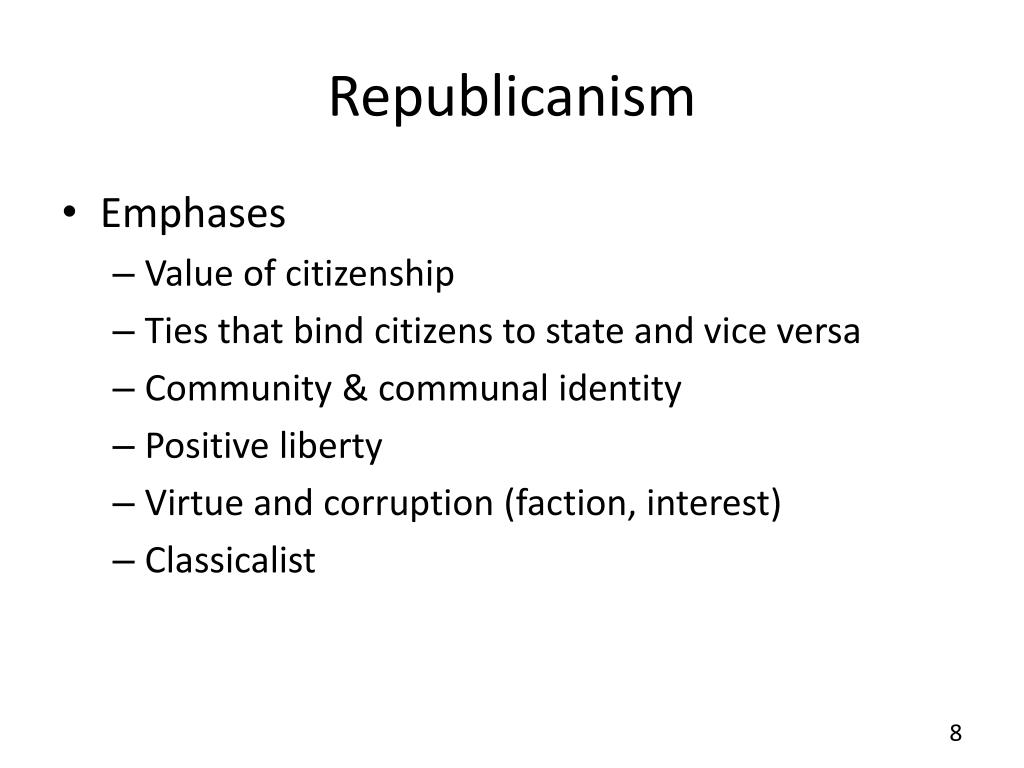 Republicanism

• Emphases
– Value of citizenship
– Ties that bind citizens to state and vice versa
– Community & communal identity
– Positive liberty
– Virtue and corruption (faction, interest)
– Classicalist

8